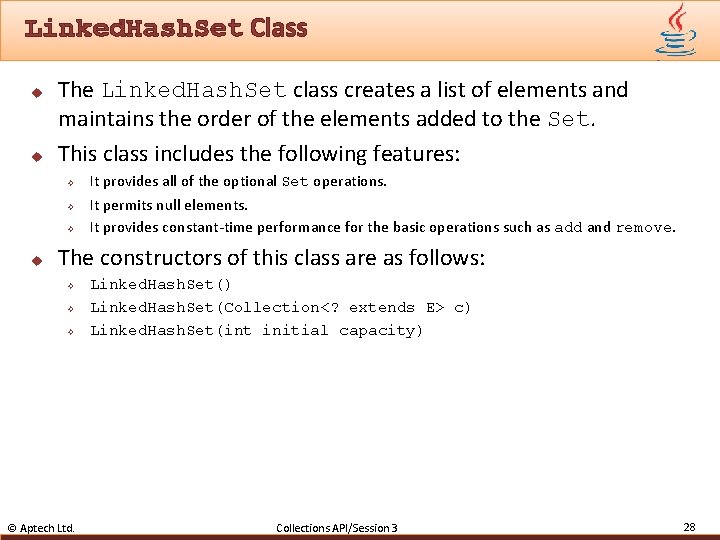 LinkedHashSet Class

The LinkedHashSet class creates a list of elements and maintains the order of the elements added to the Set.

This class includes the following features:

It provides all of the optional Set operations.

It permits null elements.

It provides constant-time performance for the basic operations such as add and remove.

The constructors of this class are as follows:

LinkedHashSet()

LinkedHashSet(Collection<? extends E> c)

LinkedHashSet(int initial capacity)

© Aptech Ltd.

Collections API/Session 3

28